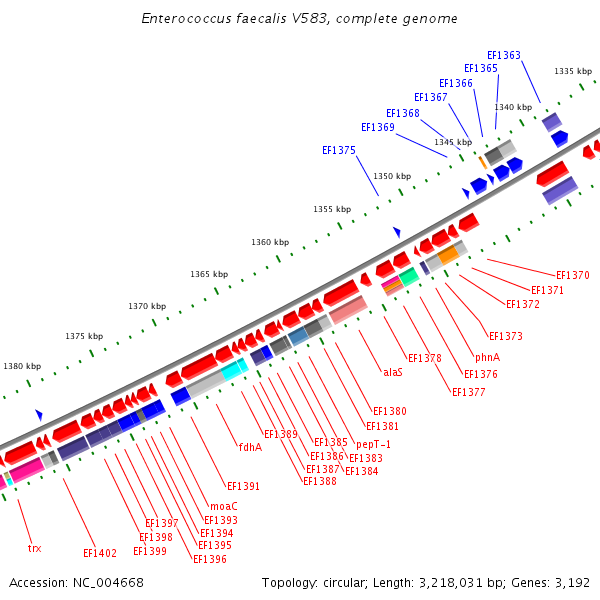 Enterococcus faecalis V583, complete genome

EF1363
EF1365
EF1366
EF1367
EF1368
EF1369
EF1375

1335 kbp
1340 kbp
1345 kbp
1350 kbp
1355 kbp
1360 kbp
1365 kbp
1370 kbp
1375 kbp
1380 kbp

EF1370
EF1371
EF1372
EF1373
phnA
EF1376
EF1377
EF1378
alaS
EF1380
EF1381
pepT-1
EF1383
EF1384
EF1385
EF1386
EF1387
EF1388
EF1389
fdhA
EF1391
moaC
EF1393
EF1394
EF1395
EF1396
EF1397
EF1398
EF1399
EF1402
trx

Accession: NC_004668

Topology: circular; Length: 3,218,031 bp; Genes: 3,192